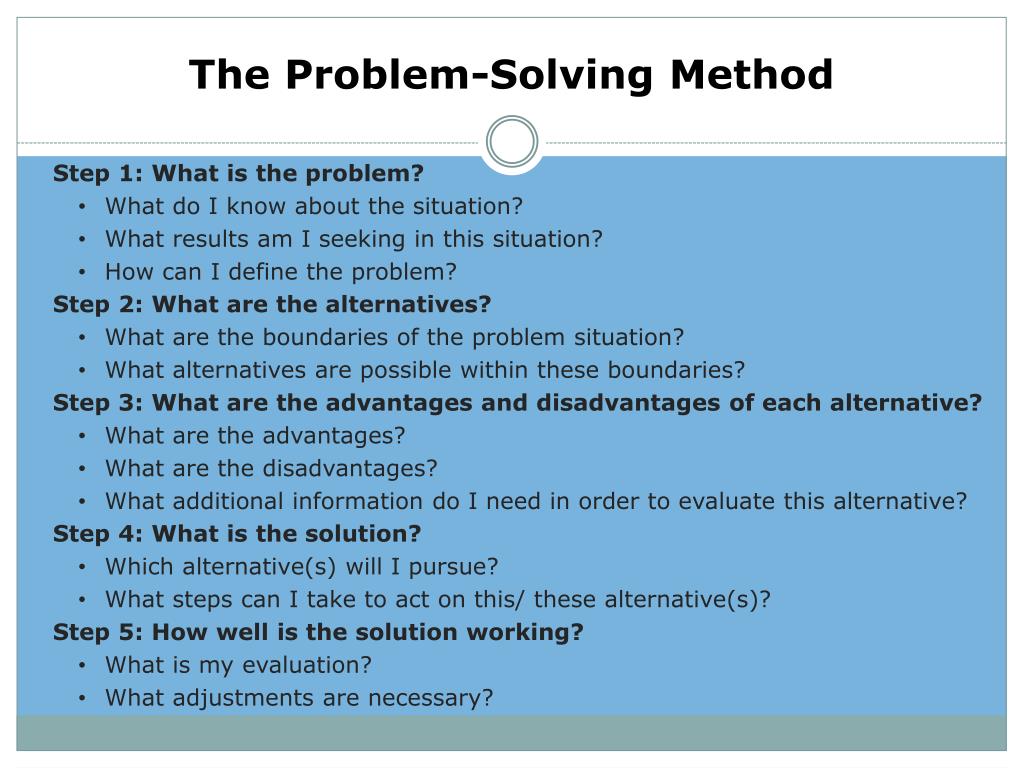 The Problem-Solving Method

Step 1: What is the problem?
• What do I know about the situation?
• What results am I seeking in this situation?
• How can I define the problem?

Step 2: What are the alternatives?
• What are the boundaries of the problem situation?
• What alternatives are possible within these boundaries?

Step 3: What are the advantages and disadvantages of each alternative?
• What are the advantages?
• What are the disadvantages?
• What additional information do I need in order to evaluate this alternative?

Step 4: What is the solution?
• Which alternative(s) will I pursue?
• What steps can I take to act on this/ these alternative(s)?

Step 5: How well is the solution working?
• What is my evaluation?
• What adjustments are necessary?